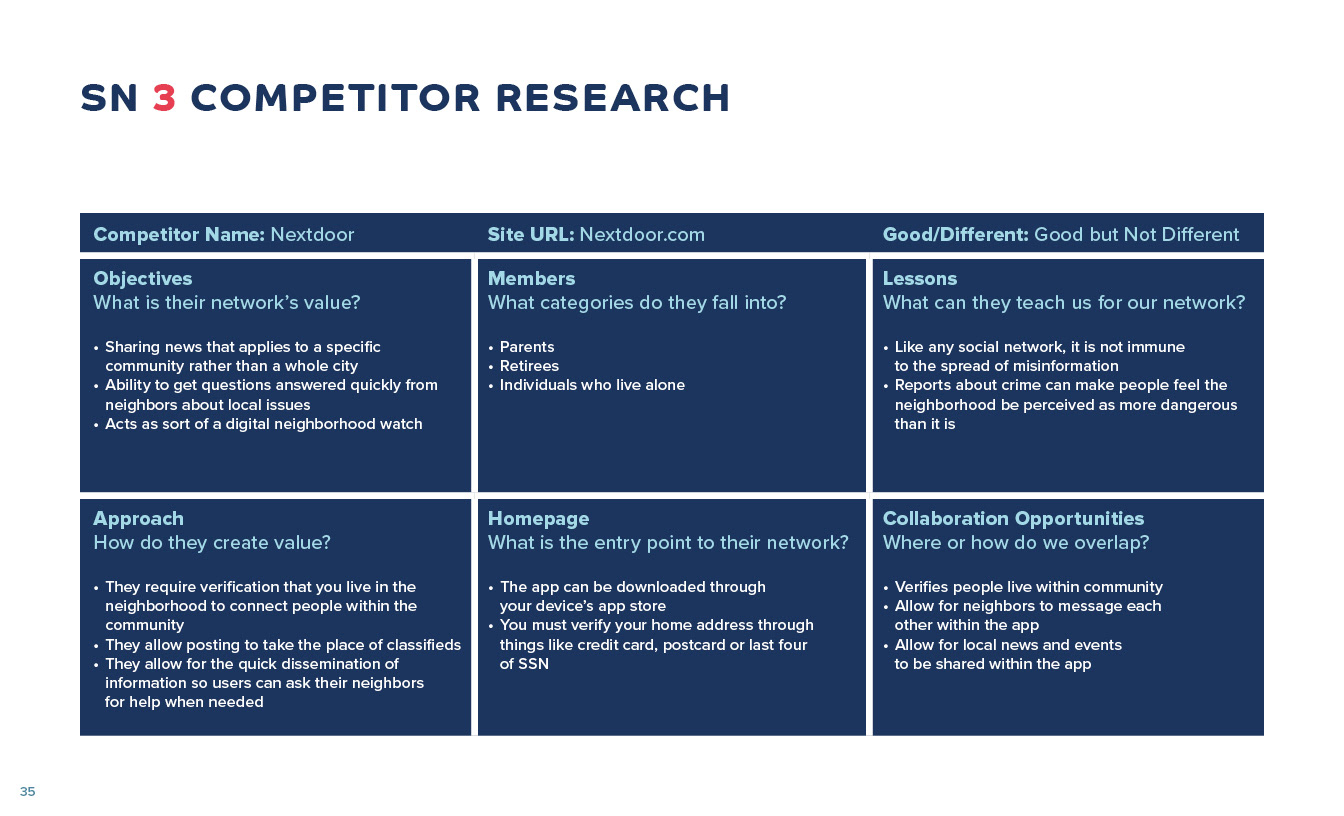 SN 3 COMPETITOR RESEARCH

Competitor Name: Nextdoor

Site URL: Nextdoor.com

Good/Different: Good but Not Different

Objectives
What is their network's value?

• Sharing news that applies to a specific community rather than a whole city
• Ability to get questions answered quickly from neighbors about local issues
• Acts as sort of a digital neighborhood watch

Members
What categories do they fall into?

• Parents
• Retirees
• Individuals who live alone

Lessons
What can they teach us for our network?

• Like any social network, it is not immune to the spread of misinformation
• Reports about crime can make people feel the neighborhood be perceived as more dangerous than it is

Approach
How do they create value?

• They require verification that you live in the neighborhood to connect people within the community
• They allow posting to take the place of classifieds
• They allow for the quick dissemination of information so users can ask their neighbors for help when needed

Homepage
What is the entry point to their network?

• The app can be downloaded through your device's app store
• You must verify your home address through things like credit card, postcard or last four of SSN

Collaboration Opportunities
Where or how do we overlap?

• Verifies people live within community
• Allow for neighbors to message each other within the app
• Allow for local news and events to be shared within the app

35